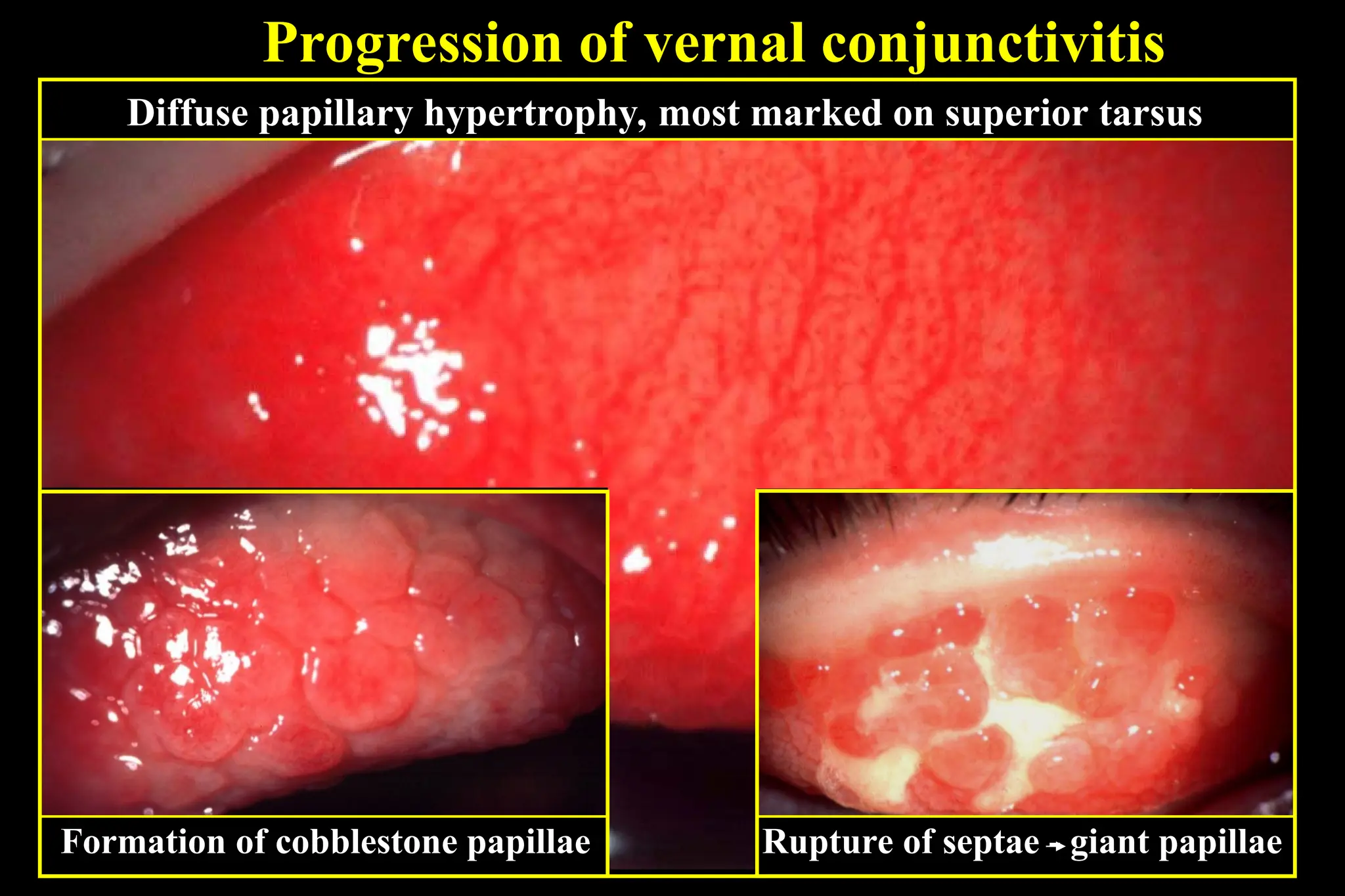 Progression of vernal conjunctivitis

Diffuse papillary hypertrophy, most marked on superior tarsus

Formation of cobblestone papillae

Rupture of septae → giant papillae